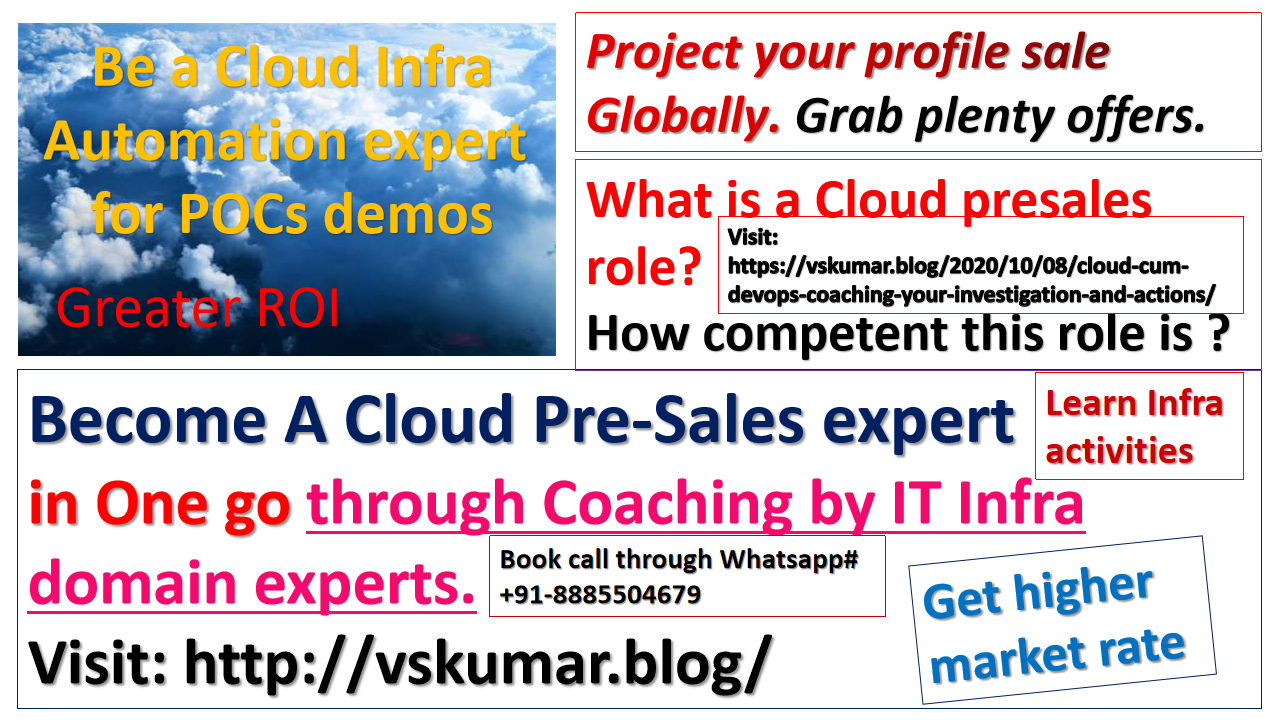 Be a Cloud Infra Automation expert for POCs demos

Greater ROI

Project your profile sale Globally. Grab plenty offers.

What is a Cloud presales role?

Visit: https://vskumar.blog/2020/10/08/cloud-cum-devops-coaching-your-investigation-and-actions/

How competent this role is ?

Become A Cloud Pre-Sales expert in One go through Coaching by IT Infra domain experts.

Learn Infra activities

Book call through Whatsapp# +91-8885504679

Get higher market rate

Visit: http://vskumar.blog/